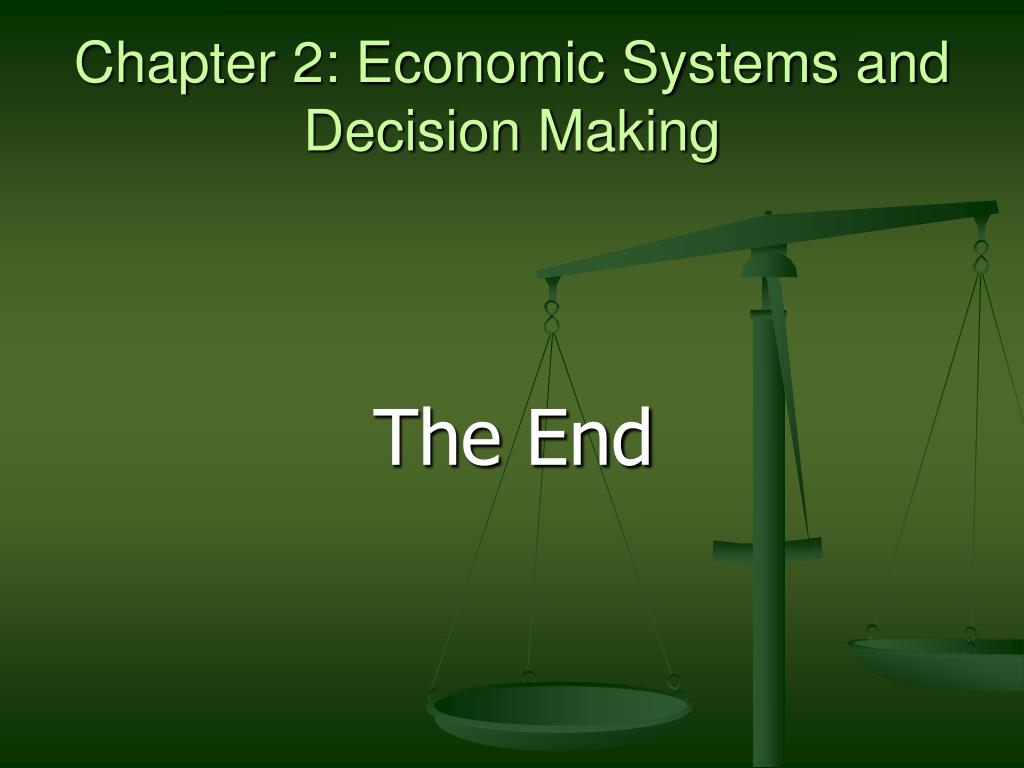 Chapter 2: Economic Systems and Decision Making

The End